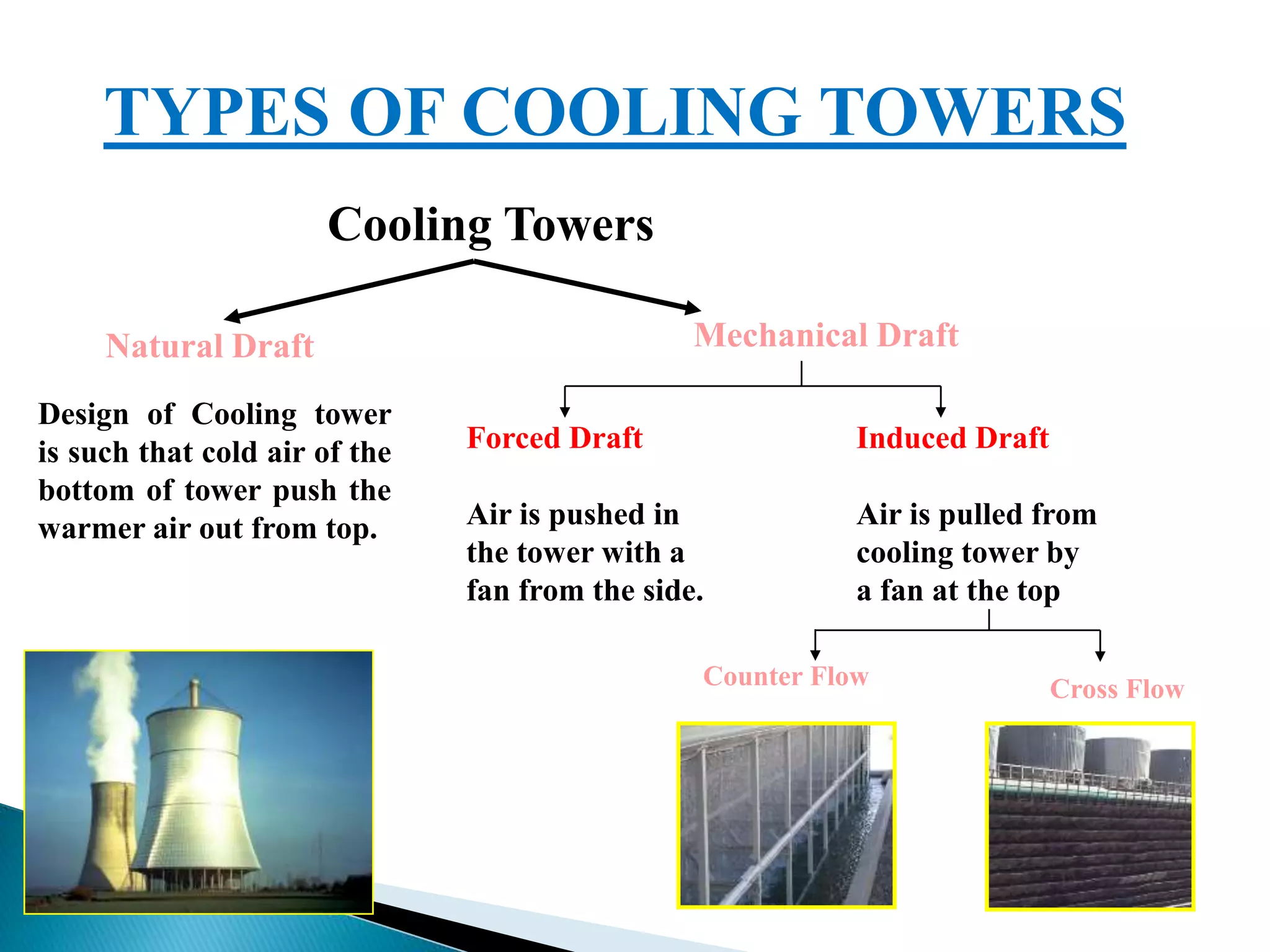 TYPES OF COOLING TOWERS

Cooling Towers

Natural Draft

Design of Cooling tower is such that cold air of the bottom of tower push the warmer air out from top.

Mechanical Draft

Forced Draft

Air is pushed in the tower with a fan from the side.

Induced Draft

Air is pulled from cooling tower by a fan at the top

Counter Flow

Cross Flow